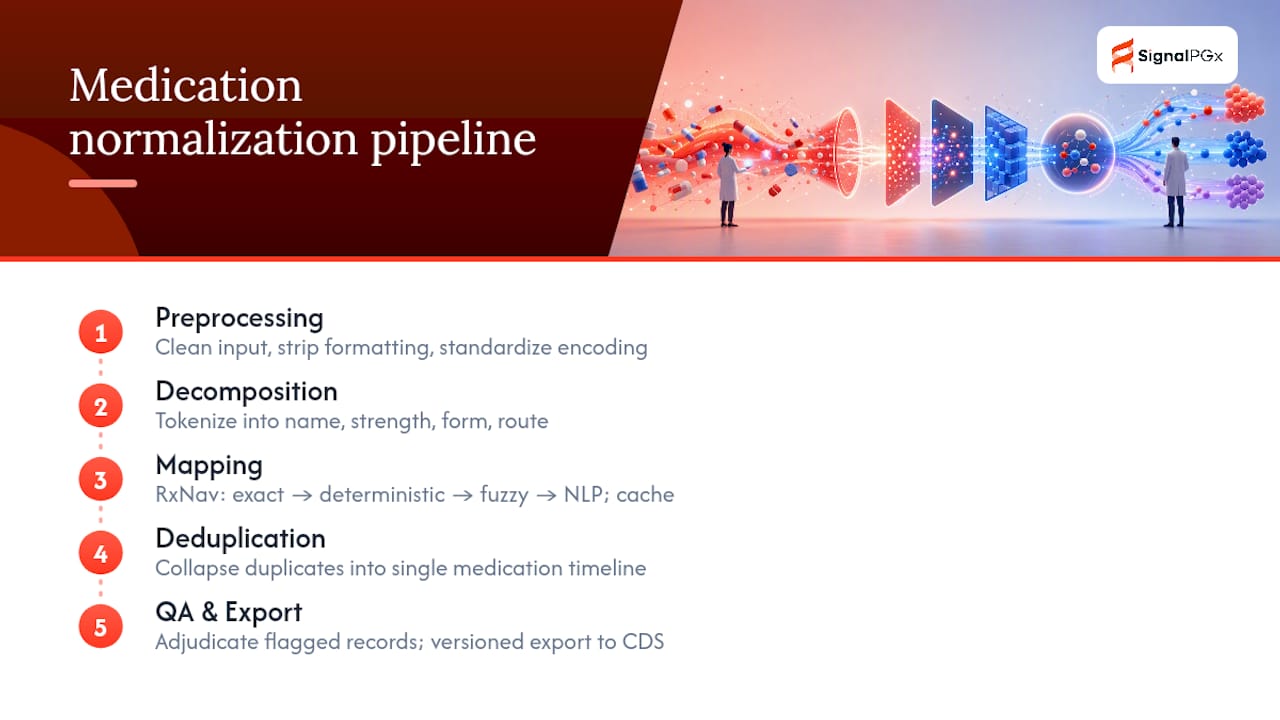 Medication normalization pipeline

SignalPGx

1 Preprocessing
Clean input, strip formatting, standardize encoding

2 Decomposition
Tokenize into name, strength, form, route

3 Mapping
RxNav: exact → deterministic → fuzzy → NLP; cache

4 Deduplication
Collapse duplicates into single medication timeline

5 QA & Export
Adjudicate flagged records; versioned export to CDS